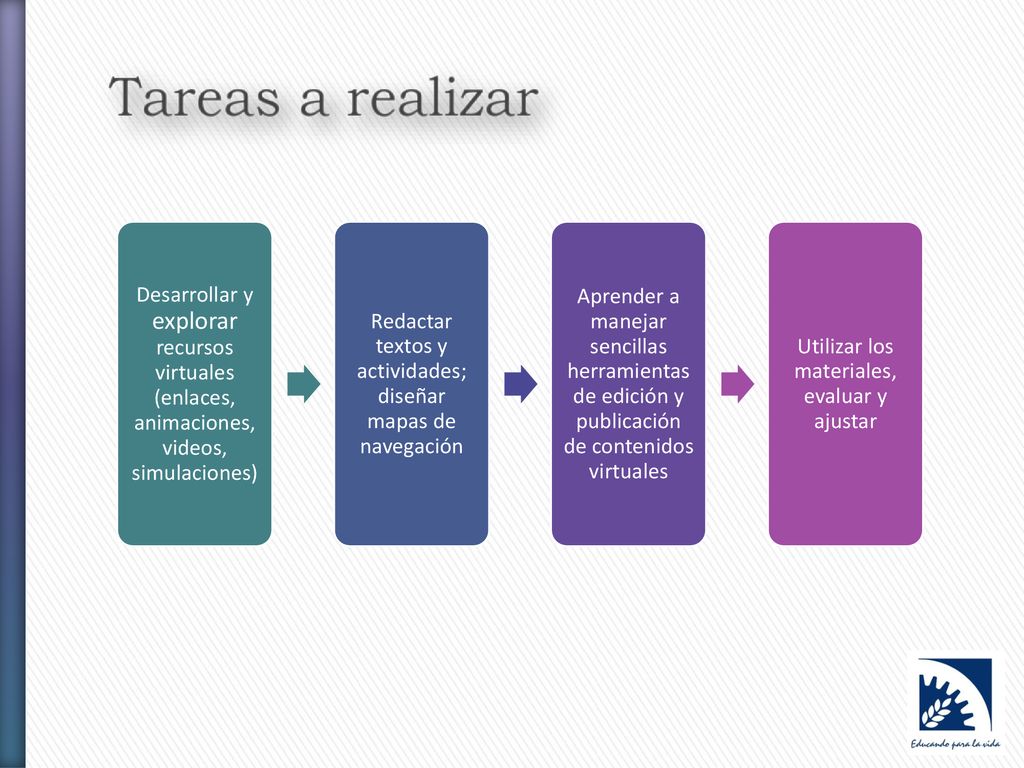 Tareas a realizar

Desarrollar y explorar recursos virtuales (enlaces, animaciones, videos, simulaciones)

Redactar textos y actividades; diseñar mapas de navegación

Aprender a manejar sencillas herramientas de edición y publicación de contenidos virtuales

Utilizar los materiales, evaluar y ajustar

Educando para la vida